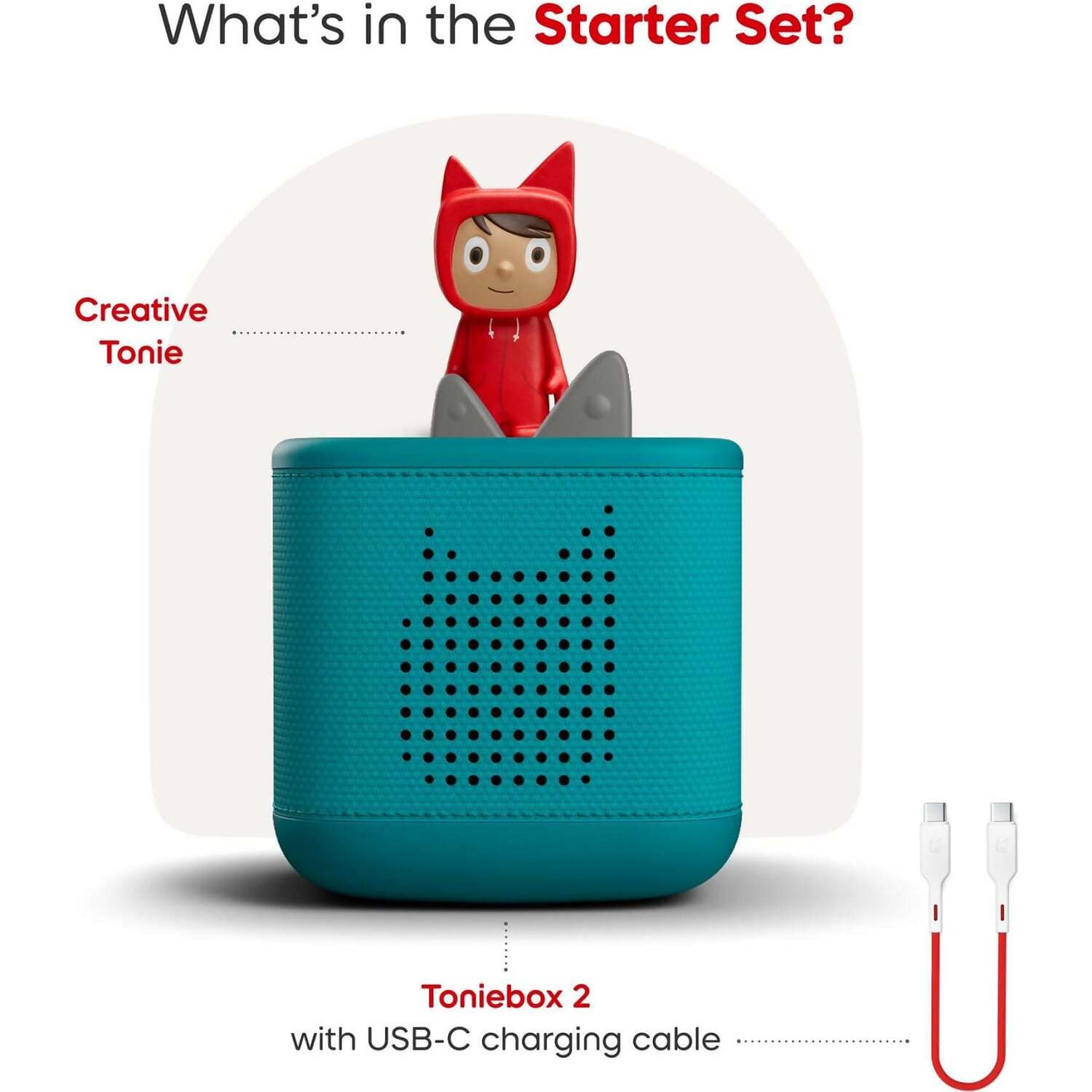 What's in the Starter Set?

Creative Tonie

Toniebox 2
with USB-C charging cable